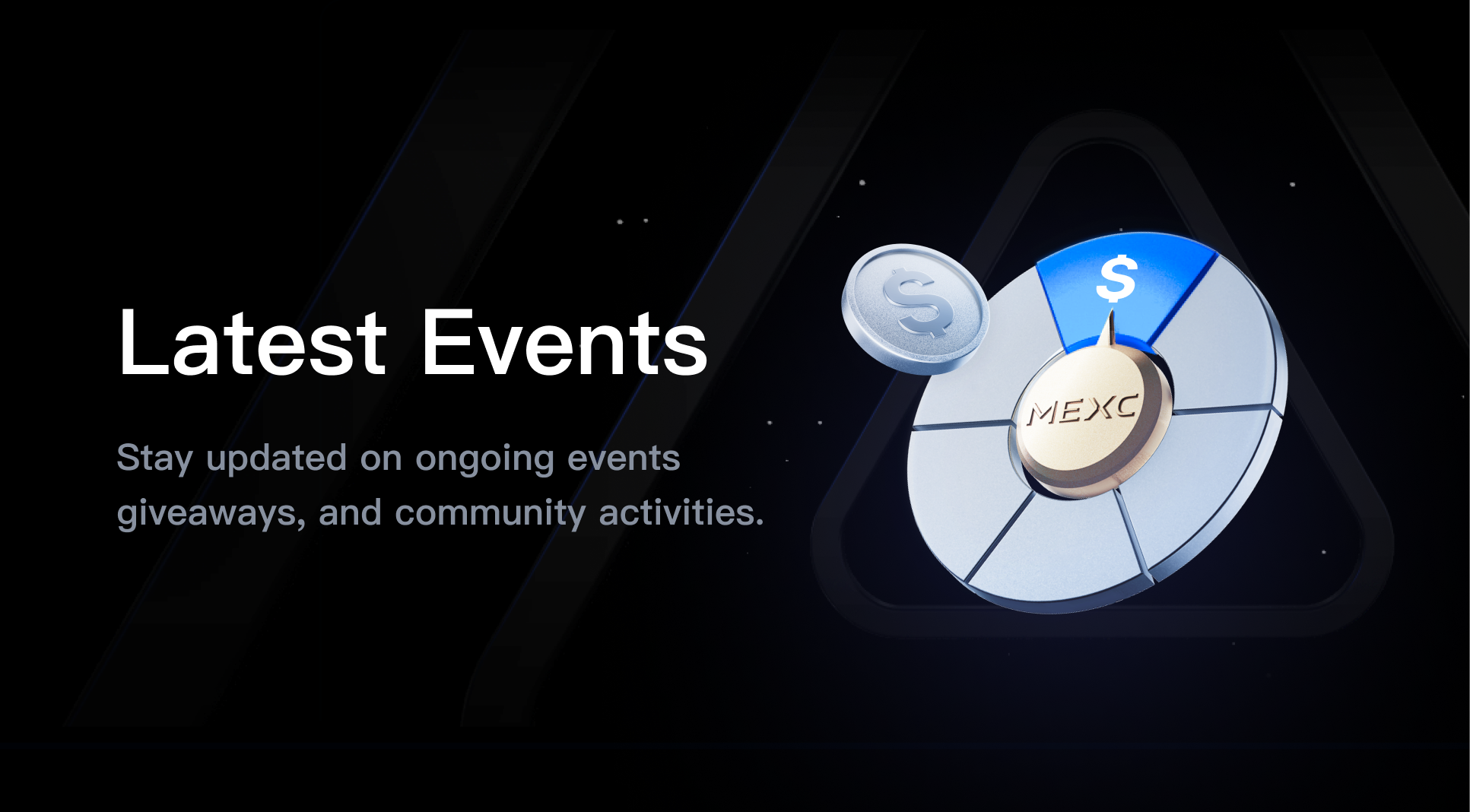 Latest Events

Stay updated on ongoing events giveaways, and community activities.

$

$

MEXC